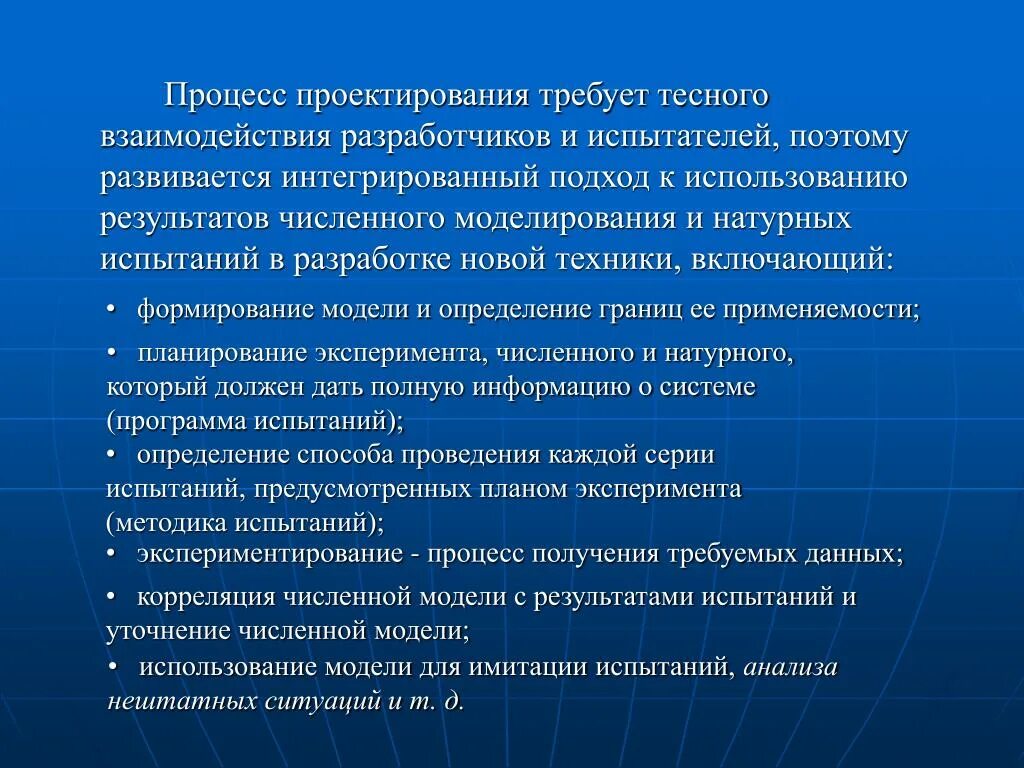 Процесс проектирования требует тесного взаимодействия разработчиков и испытателей, поэтому развивается интегрированный подход к использованию результатов численного моделирования и натурных испытаний в разработке новой техники, включающий:

• формирование модели и определение границ ее применяемости;

• планирование эксперимента, численного и натурного, который должен дать полную информацию о системе (программа испытаний);

• определение способа проведения каждой серии испытаний, предусмотренных планом эксперимента (методика испытаний);

• экспериментирование - процесс получения требуемых данных;

• корреляция численной модели с результатами испытаний и уточнение численной модели;

• использование модели для имитации испытаний, анализа нештатных ситуаций и т. д.